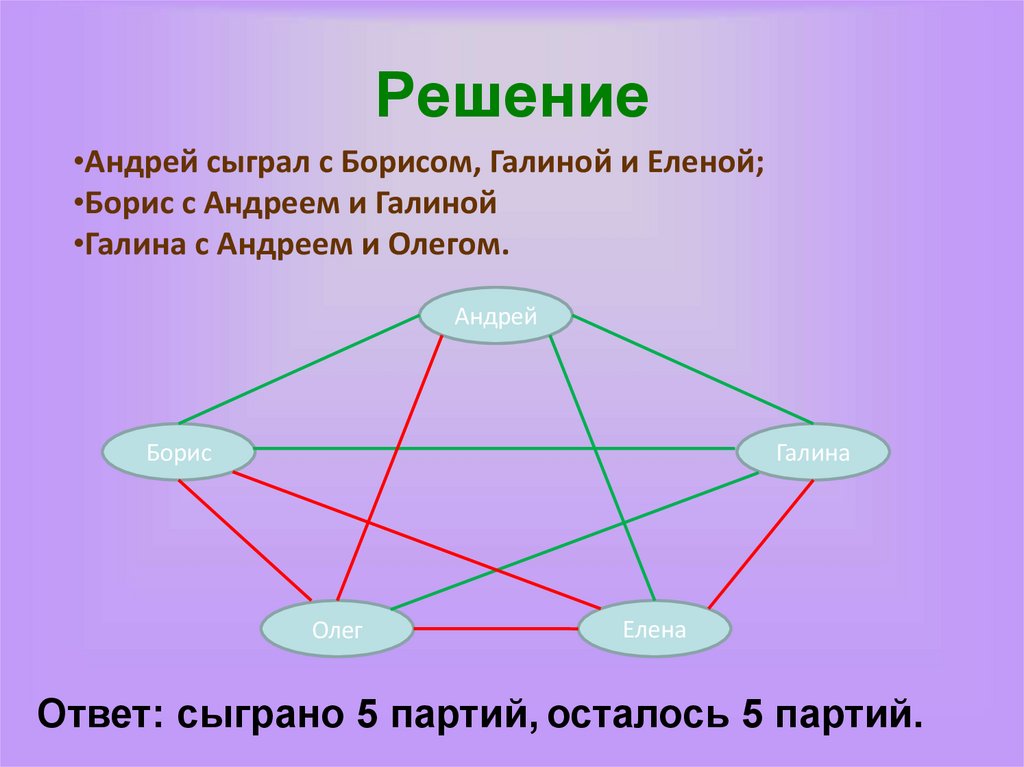 Решение

•Андрей сыграл с Борисом, Галиной и Еленой;
•Борис с Андреем и Галиной
•Галина с Андреем и Олегом.

Андрей

Борис

Галина

Олег

Елена

Ответ: сыграно 5 партий, осталось 5 партий.